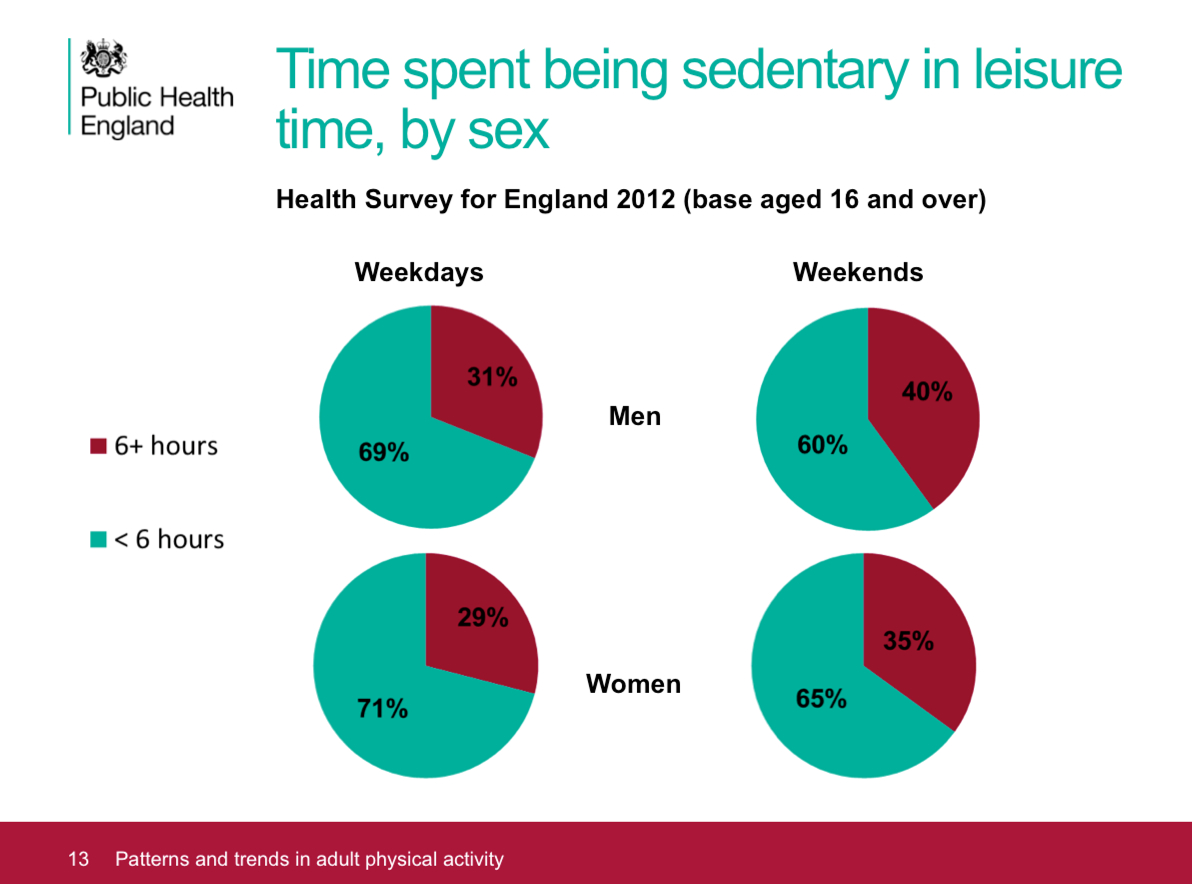 Public Health England

Time spent being sedentary in leisure time, by sex

Health Survey for England 2012 (base aged 16 and over)

Weekdays

Weekends

6+ hours

< 6 hours

31%

69%

Men

40%

60%

29%

71%

Women

35%

65%

13 Patterns and trends in adult physical activity